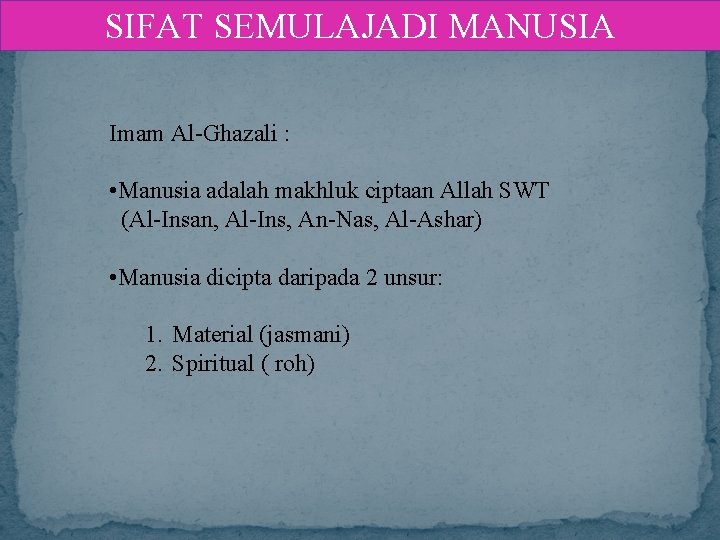 SIFAT SEMULAJADI MANUSIA

Imam Al-Ghazali :

•Manusia adalah makhluk ciptaan Allah SWT (Al-Insan, Al-Ins, An-Nas, Al-Ashar)

•Manusia dicipta daripada 2 unsur:

1. Material (jasmani)
2. Spiritual ( roh)